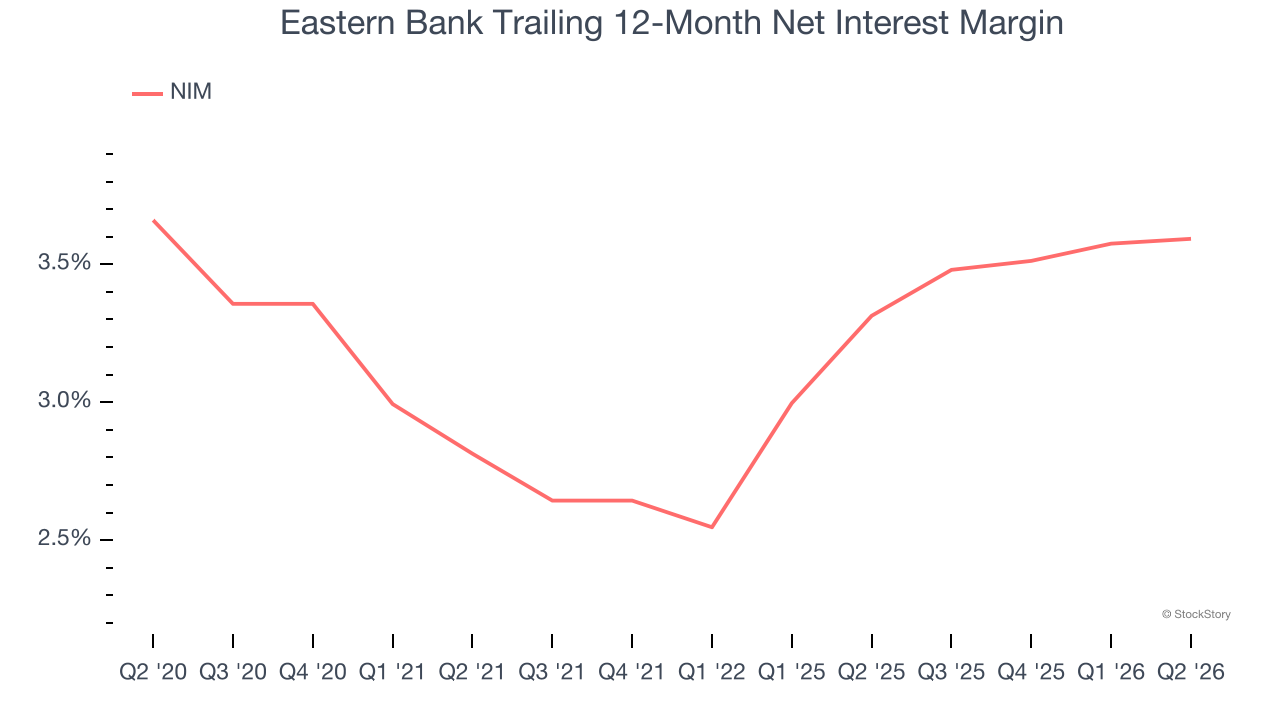 Eastern Bank Trailing 12-Month Net Interest Margin

NIM

3.5%
3.0%
2.5%

© StockStory

Q2 '20 Q3 '20 Q4 '20 Q1 '21 Q2 '21 Q3 '21 Q4 '21 Q1 '22 Q1 '25 Q2 '25 Q3 '25 Q4 '25 Q1 '26 Q2 '26